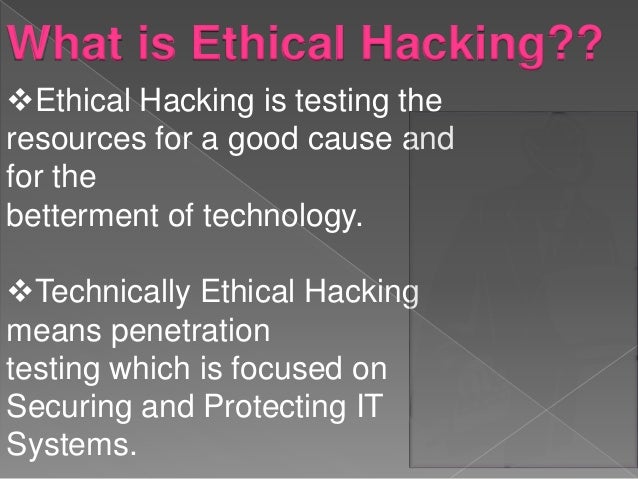 What is Ethical Hacking??

❖Ethical Hacking is testing the resources for a good cause and for the betterment of technology.

❖Technically Ethical Hacking means penetration testing which is focused on Securing and Protecting IT Systems.